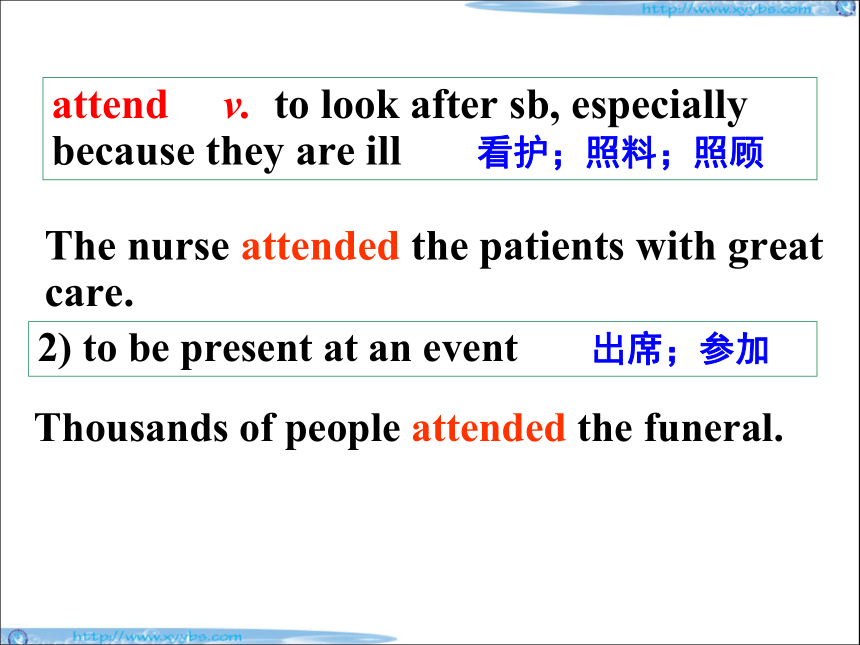 http://www.xyybs.com

attend v. to look after sb, especially because they are ill 看护；照料；照顾

The nurse attended the patients with great care.

2) to be present at an event 出席；参加

Thousands of people attended the funeral.

http://www.xyybs.com